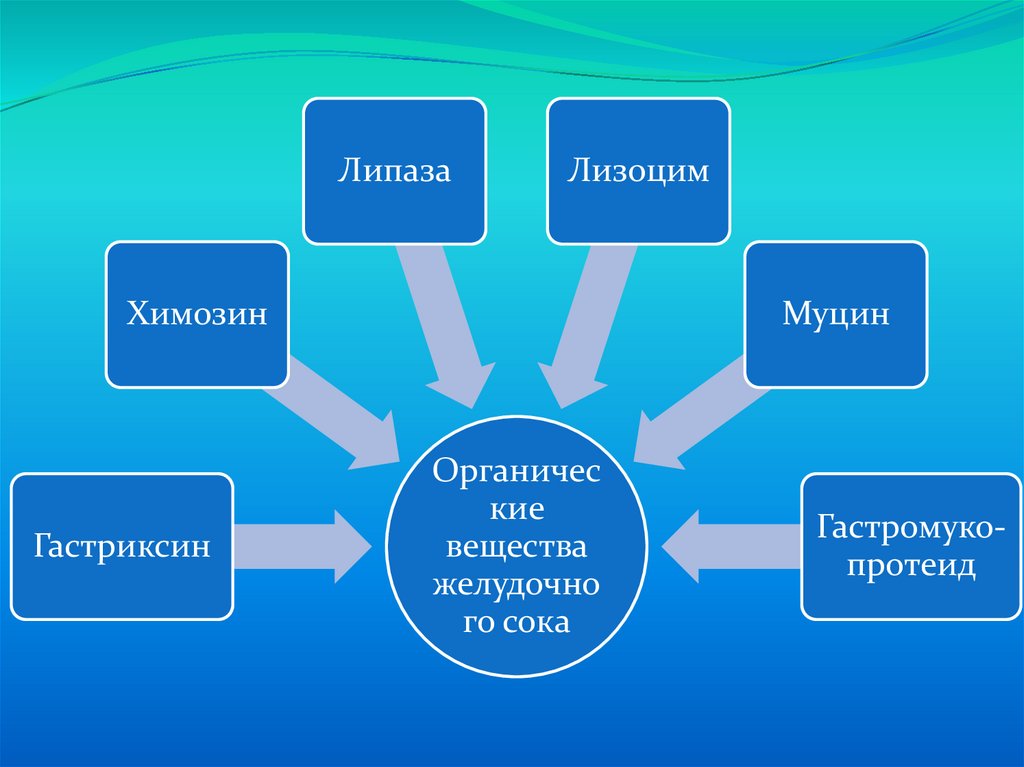 Липаза

Лизоцим

Химозин

Муцин

Гастриксин

Органические вещества желудочного сока

Гастромуко-протеид